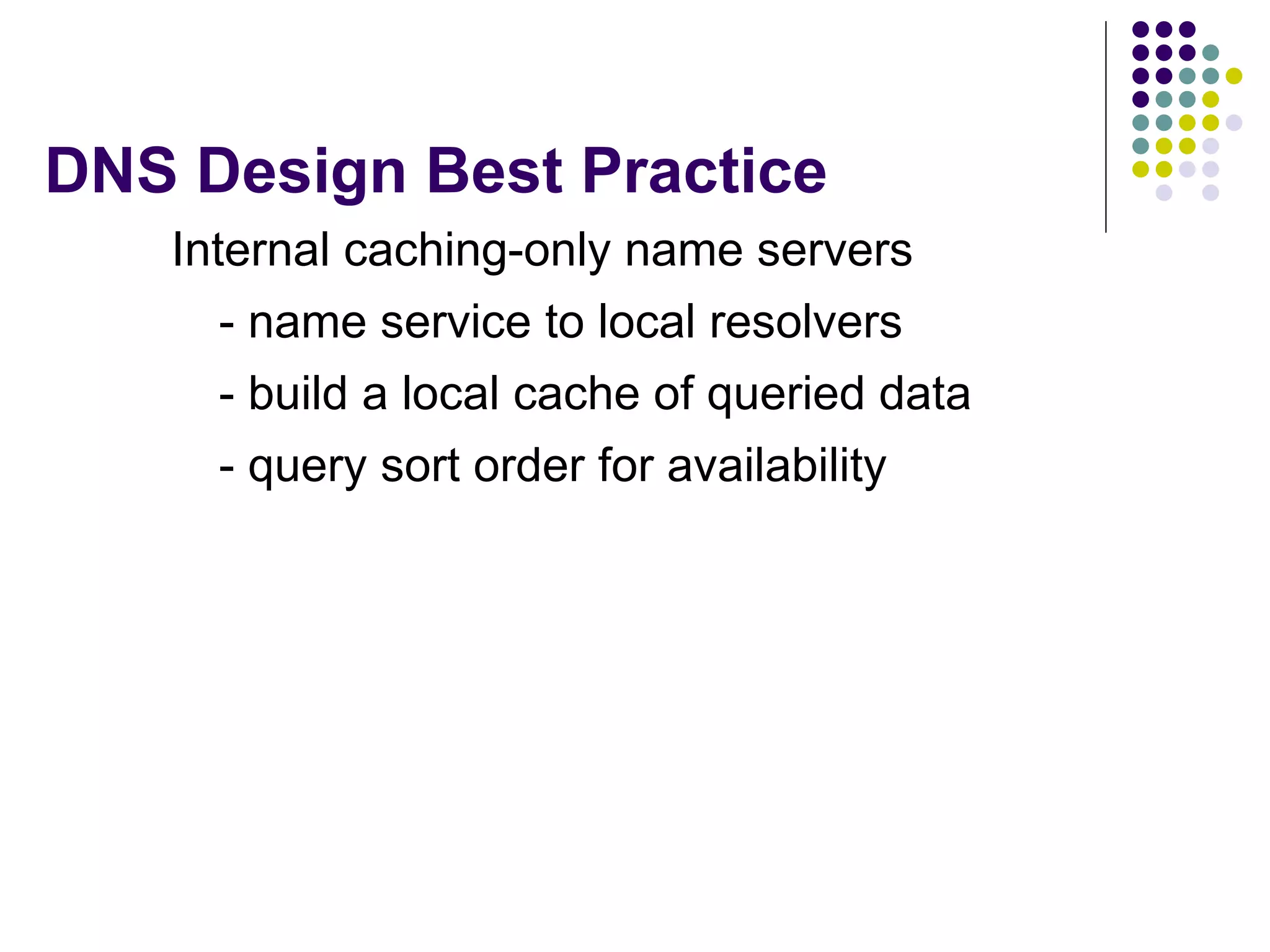 DNS Design Best Practice

Internal caching-only name servers

- name service to local resolvers

- build a local cache of queried data

- query sort order for availability